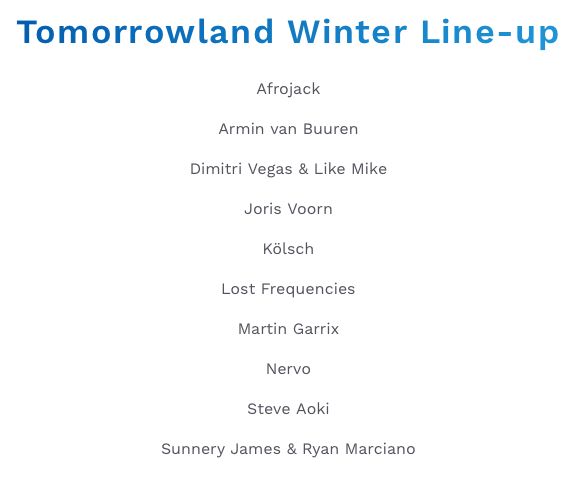 Tomorrowland Winter Line-up

Afrojack

Armin van Buuren

Dimitri Vegas & Like Mike

Joris Voorn

Kölsch

Lost Frequencies

Martin Garrix

Nervo

Steve Aoki

Sunnery James & Ryan Marciano